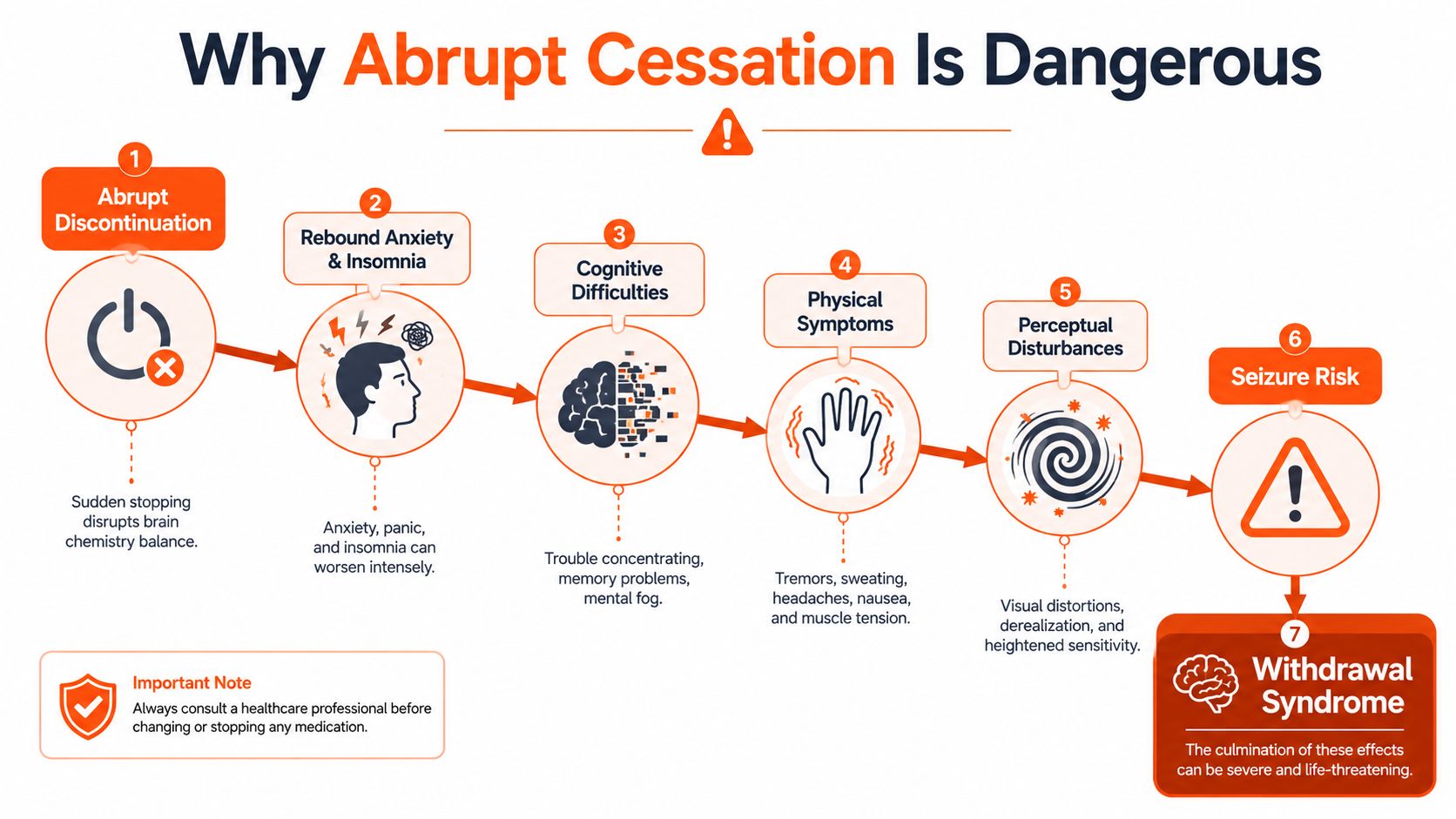 Why Abrupt Cessation Is Dangerous

1
Abrupt Discontinuation

Sudden stopping disrupts brain chemistry balance.

2
Rebound Anxiety & Insomnia

Anxiety, panic, and insomnia can worsen intensely.

3
Cognitive Difficulties

Trouble concentrating, memory problems, mental fog.

4
Physical Symptoms

Tremors, sweating, headaches, nausea, and muscle tension.

5
Perceptual Disturbances

Visual distortions, derealization, and heightened sensitivity.

6
Seizure Risk

7
Withdrawal Syndrome

The culmination of these effects can be severe and life-threatening.

Important Note
Always consult a healthcare professional before changing or stopping any medication.